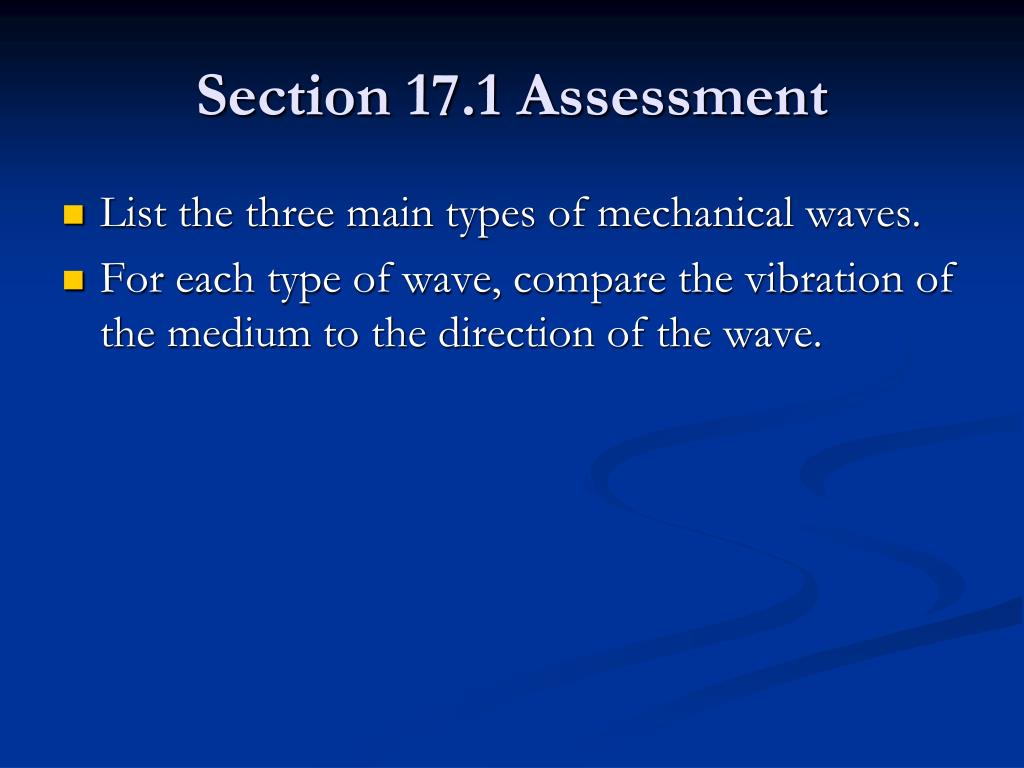 Section 17.1 Assessment

List the three main types of mechanical waves.

For each type of wave, compare the vibration of the medium to the direction of the wave.